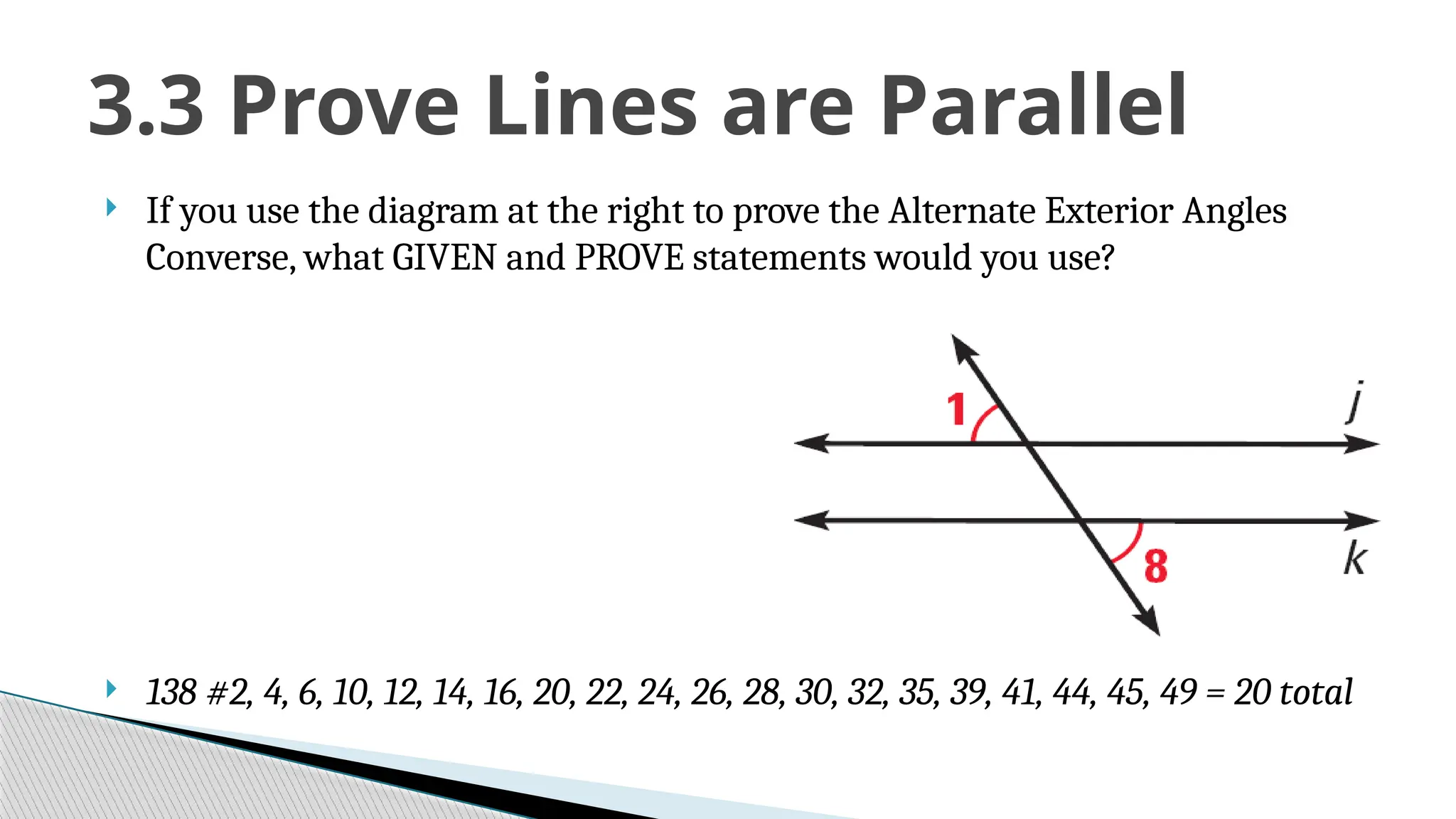 3.3 Prove Lines are Parallel

If you use the diagram at the right to prove the Alternate Exterior Angles Converse, what GIVEN and PROVE statements would you use?

1

j

8

k

138 #2, 4, 6, 10, 12, 14, 16, 20, 22, 24, 26, 28, 30, 32, 35, 39, 41, 44, 45, 49 = 20 total